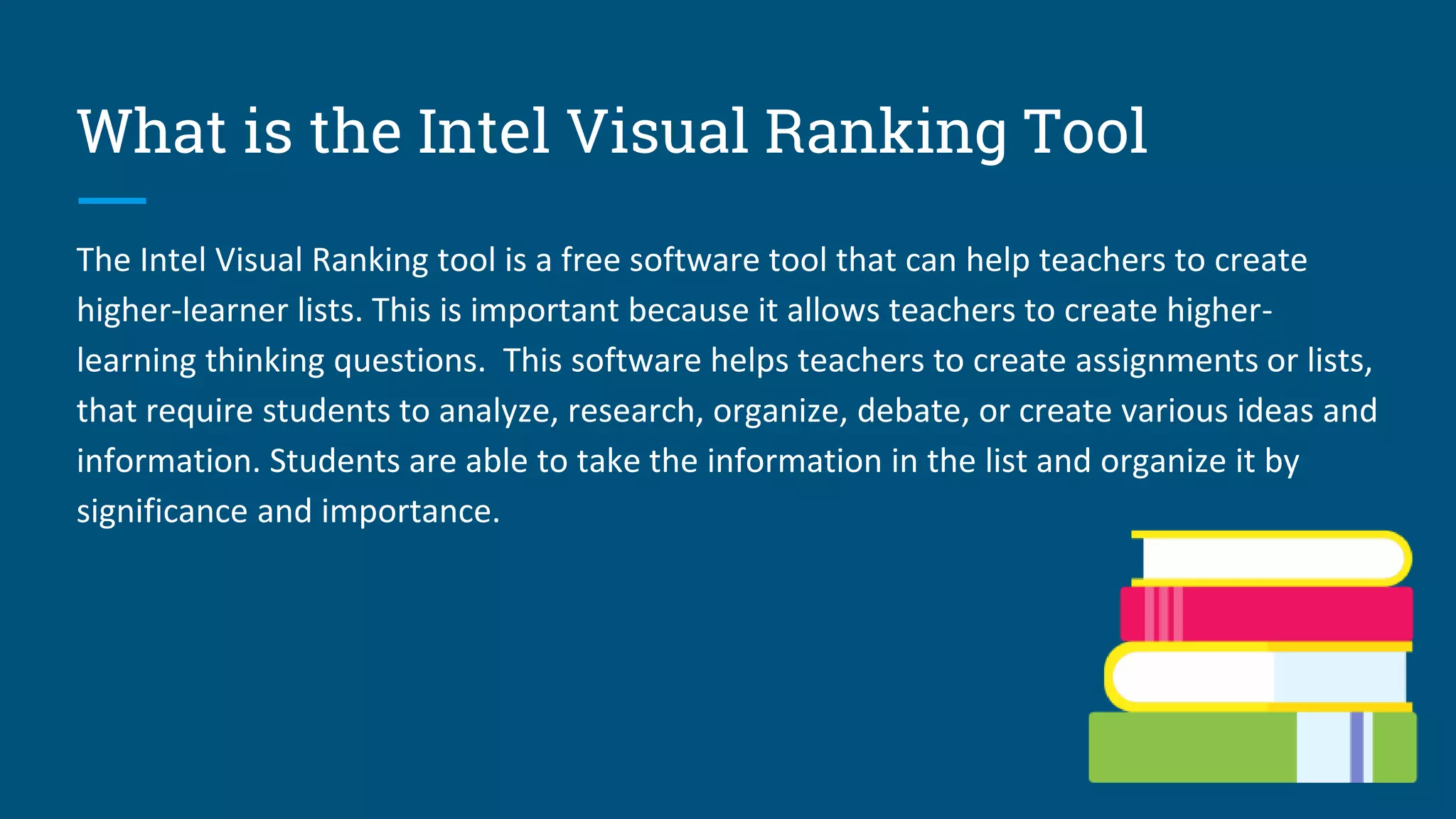 What is the Intel Visual Ranking Tool

The Intel Visual Ranking tool is a free software tool that can help teachers to create higher-learner lists. This is important because it allows teachers to create higher-learning thinking questions.  This software helps teachers to create assignments or lists, that require students to analyze, research, organize, debate, or create various ideas and information. Students are able to take the information in the list and organize it by significance and importance.